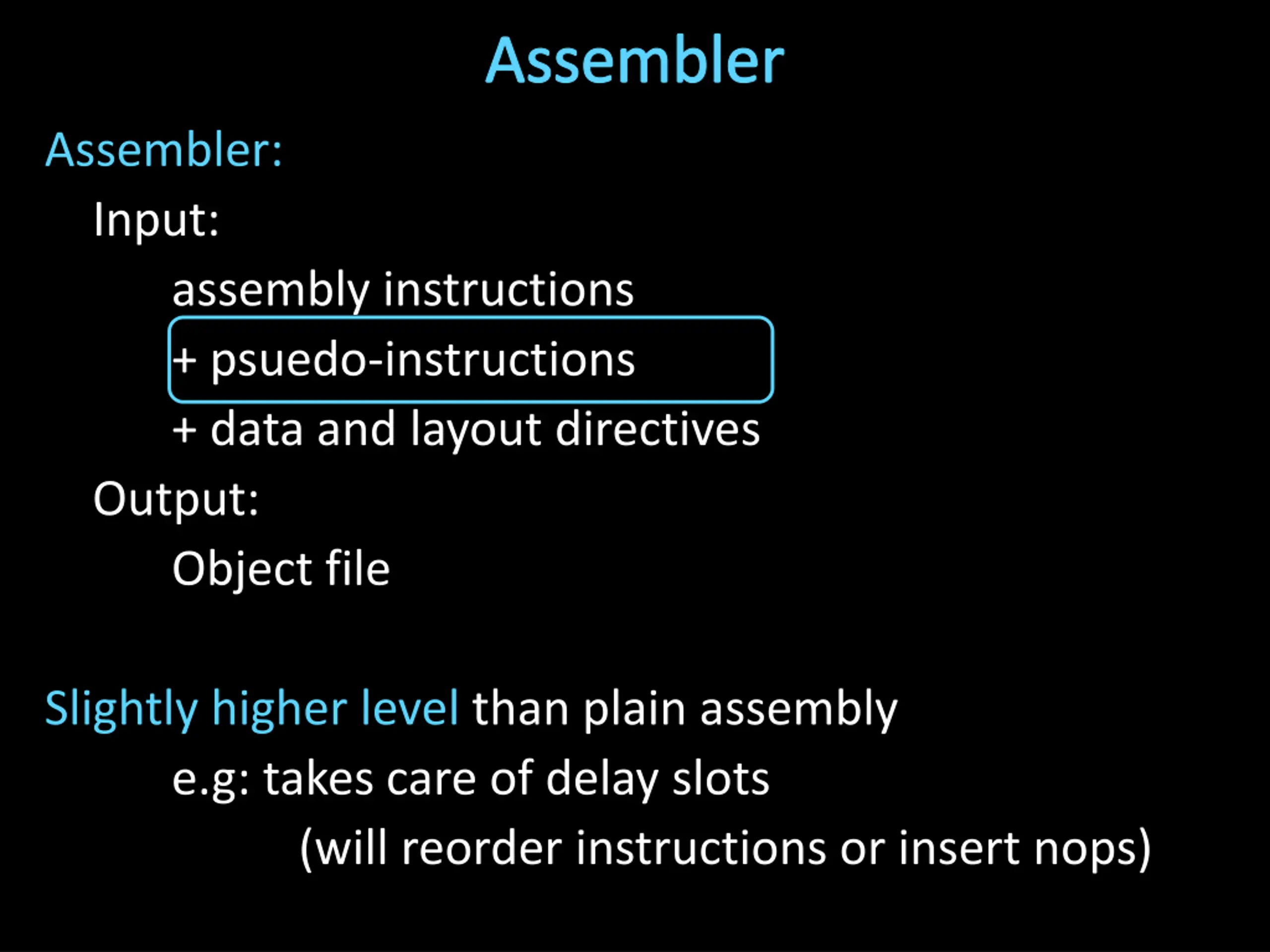 Assembler

Assembler:

Input:

assembly instructions

+ psuedo-instructions

+ data and layout directives

Output:

Object file

Slightly higher level than plain assembly

e.g: takes care of delay slots

(will reorder instructions or insert nops)